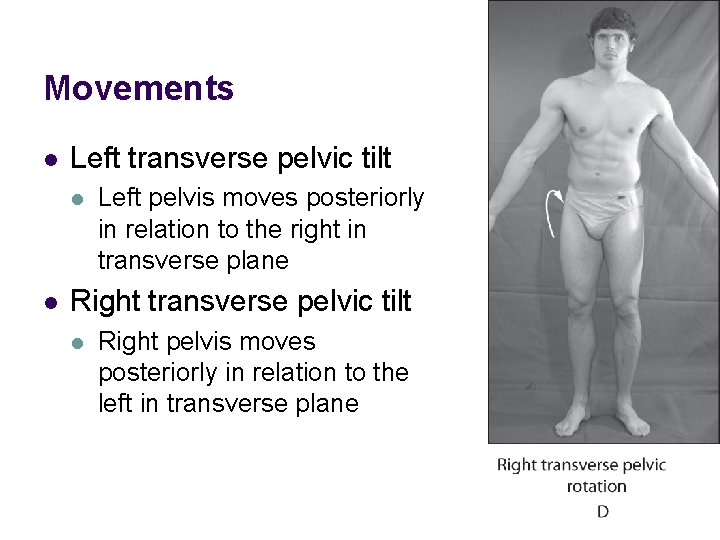 Movements

- Left transverse pelvic tilt
  - Left pelvis moves posteriorly in relation to the right in transverse plane
- Right transverse pelvic tilt
  - Right pelvis moves posteriorly in relation to the left in transverse plane

Right transverse pelvic rotation
D